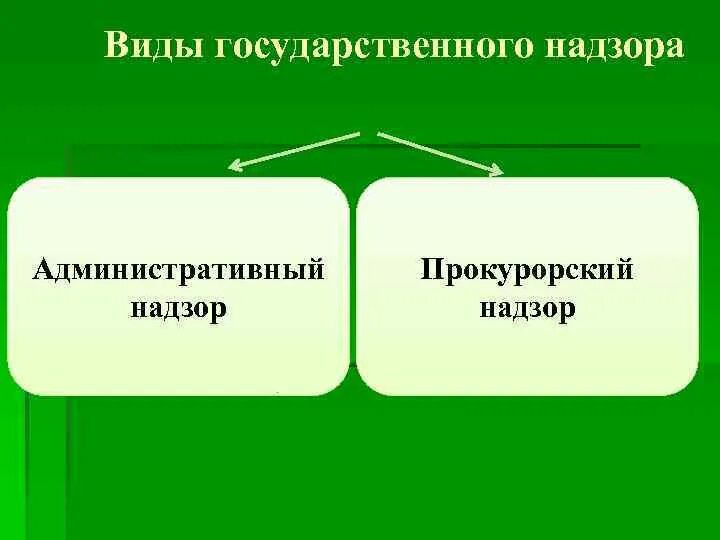 Виды государственного надзора

Административный надзор

Прокурорский надзор